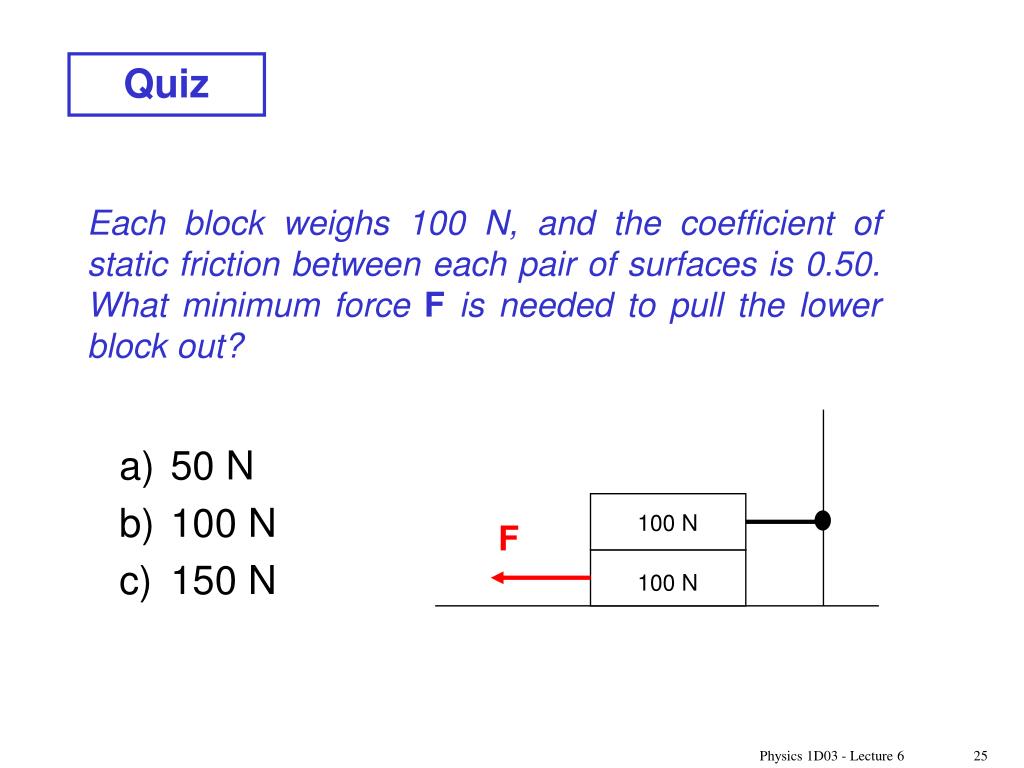 Quiz

Each block weighs 100 N, and the coefficient of static friction between each pair of surfaces is 0.50. What minimum force **F** is needed to pull the lower block out?

a) 50 N
b) 100 N
c) 150 N

F

100 N

100 N

Physics 1D03 - Lecture 6

25